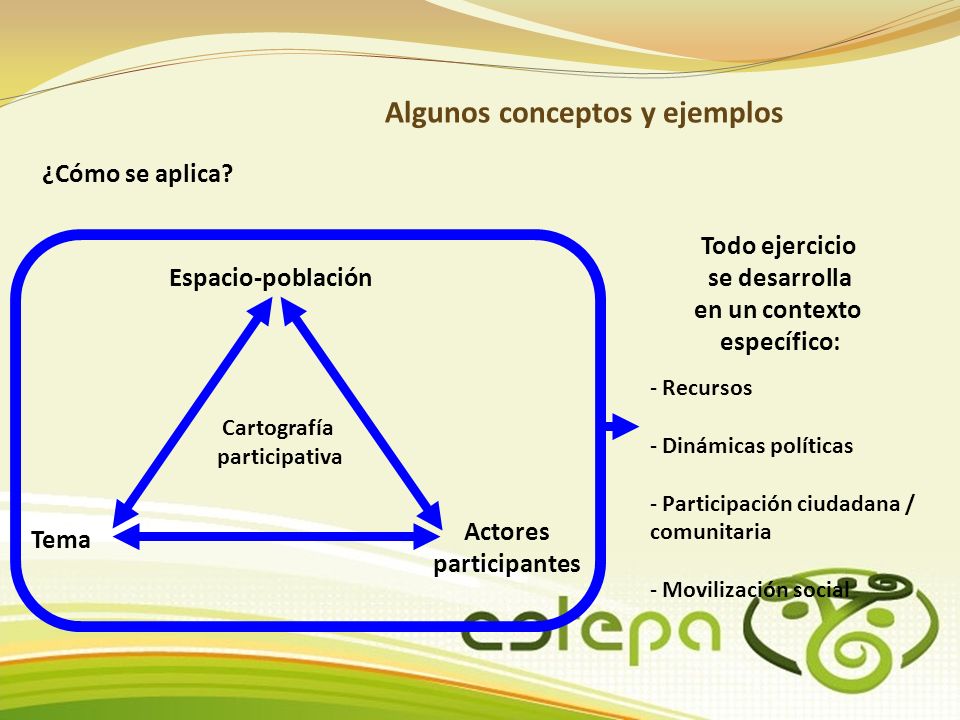 Algunos conceptos y ejemplos

¿Cómo se aplica?

Espacio-población

Cartografía participativa

Tema

Actores participantes

Todo ejercicio se desarrolla en un contexto específico:

- Recursos

- Dinámicas políticas

- Participación ciudadana / comunitaria

- Movilización social

eslepa